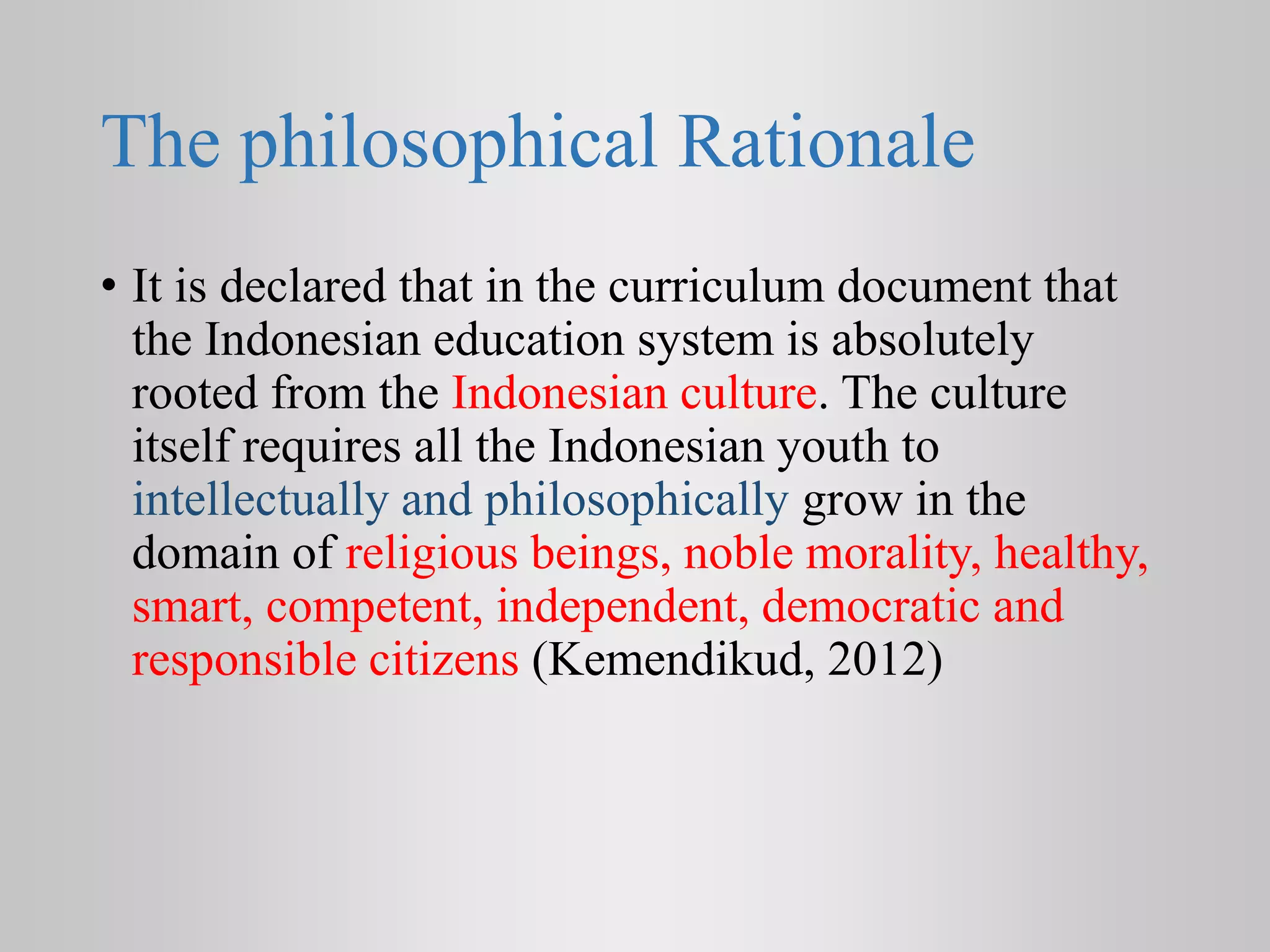 The philosophical Rationale

• It is declared that in the curriculum document that the Indonesian education system is absolutely rooted from the Indonesian culture. The culture itself requires all the Indonesian youth to intellectually and philosophically grow in the domain of religious beings, noble morality, healthy, smart, competent, independent, democratic and responsible citizens (Kemendikud, 2012)